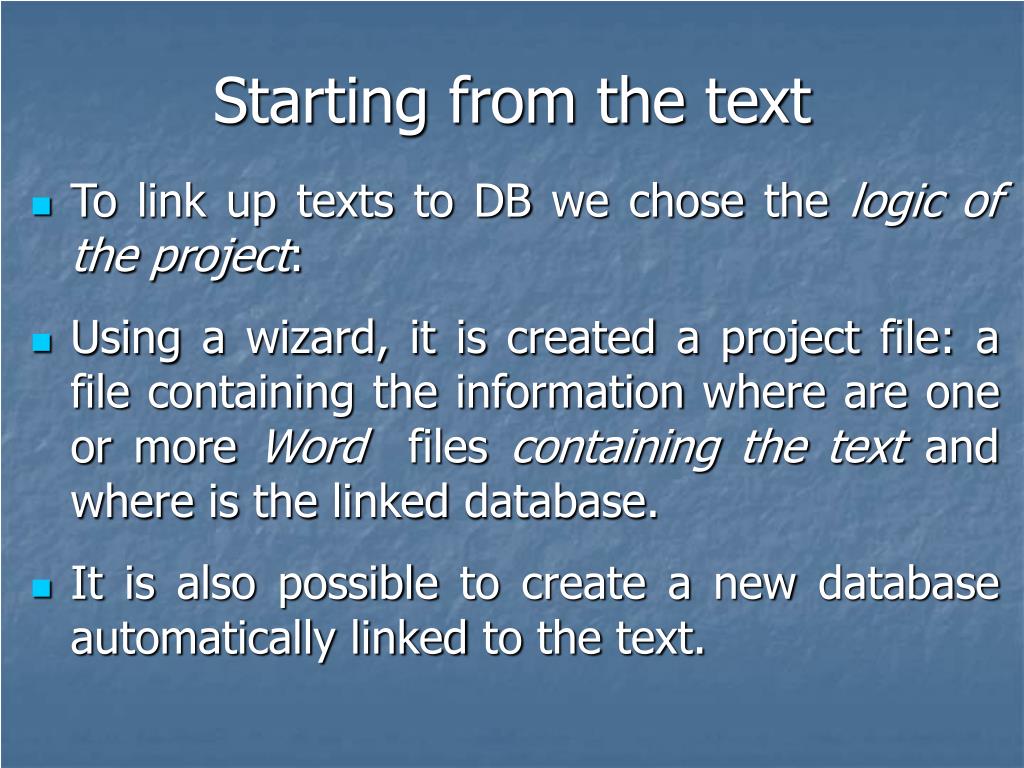 Starting from the text

To link up texts to DB we chose the logic of the project:

Using a wizard, it is created a project file: a file containing the information where are one or more Word files containing the text and where is the linked database.

It is also possible to create a new database automatically linked to the text.